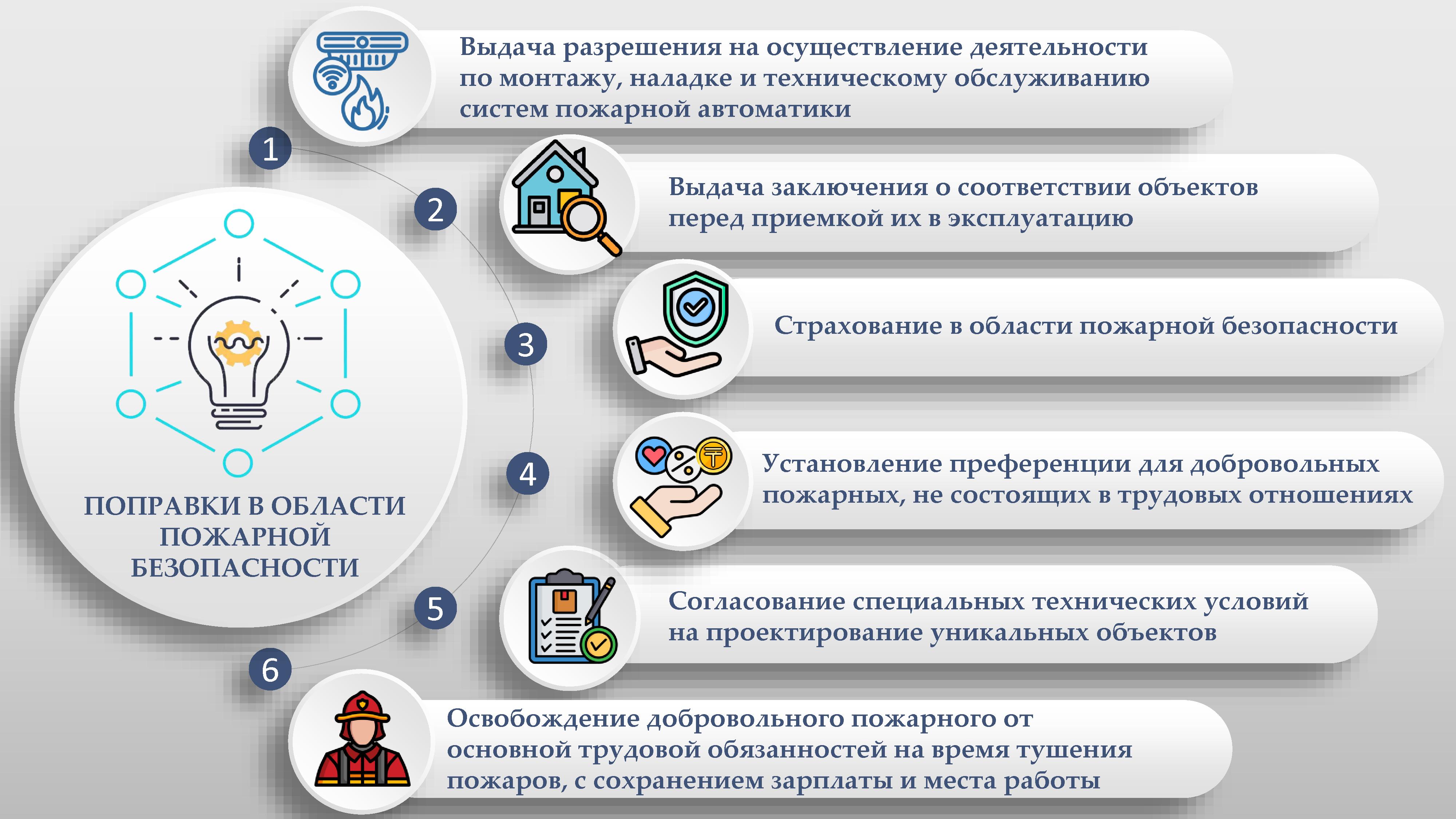 ПОПРАВКИ В ОБЛАСТИ ПОЖАРНОЙ БЕЗОПАСНОСТИ

1

Выдача разрешения на осуществление деятельности по монтажу, наладке и техническому обслуживанию систем пожарной автоматики

2

Выдача заключения о соответствии объектов перед приемкой их в эксплуатацию

3

Страхование в области пожарной безопасности

4

Установление преференции для добровольных пожарных, не состоящих в трудовых отношениях

5

Согласование специальных технических условий на проектирование уникальных объектов

6

Освобождение добровольного пожарного от основной трудовой обязанностей на время тушения пожаров, с сохранением зарплаты и места работы